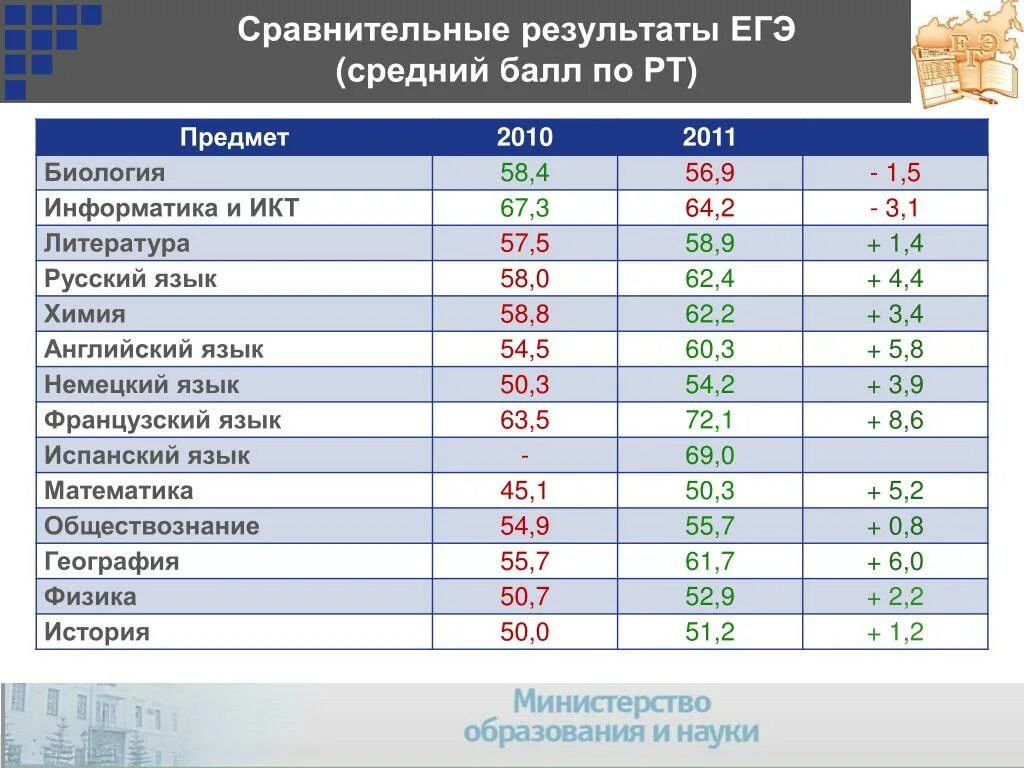 Сравнительные результаты ЕГЭ
(средний балл по РТ)

ЕГЭ

| Предмет | 2010 | 2011 | |
|---|---|---|---|
| Биология | 58,4 | 56,9 | - 1,5 |
| Информатика и ИКТ | 67,3 | 64,2 | - 3,1 |
| Литература | 57,5 | 58,9 | + 1,4 |
| Русский язык | 58,0 | 62,4 | + 4,4 |
| Химия | 58,8 | 62,2 | + 3,4 |
| Английский язык | 54,5 | 60,3 | + 5,8 |
| Немецкий язык | 50,3 | 54,2 | + 3,9 |
| Французский язык | 63,5 | 72,1 | + 8,6 |
| Испанский язык | - | 69,0 | |
| Математика | 45,1 | 50,3 | + 5,2 |
| Обществознание | 54,9 | 55,7 | + 0,8 |
| География | 55,7 | 61,7 | + 6,0 |
| Физика | 50,7 | 52,9 | + 2,2 |
| История | 50,0 | 51,2 | + 1,2 |

Министерство
образования и науки